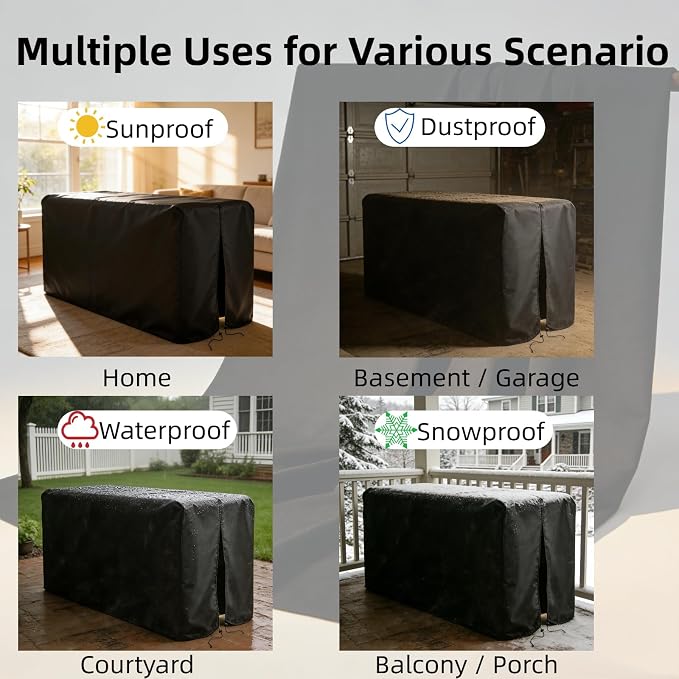 Multiple Uses for Various Scenario

Sunproof

Home

Dustproof

Basement / Garage

Waterproof

Courtyard

Snowproof

Balcony / Porch